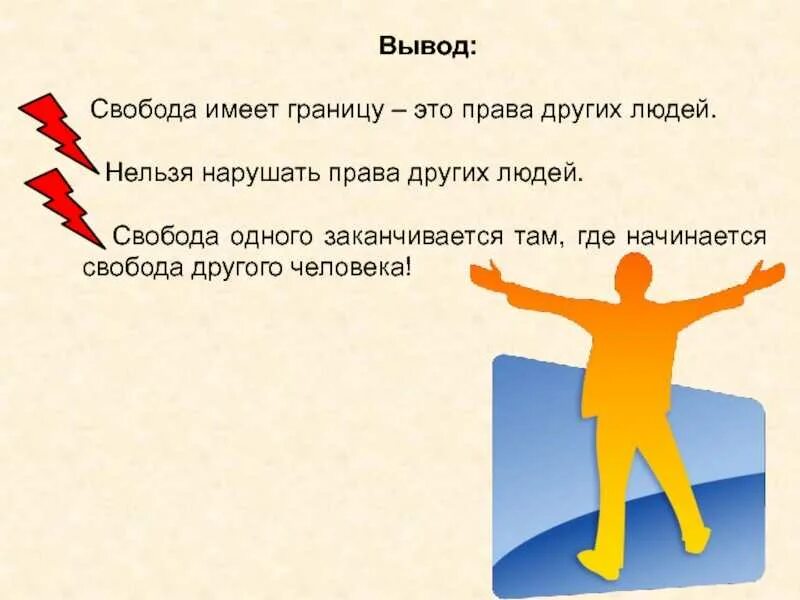 Вывод:

Свобода имеет границу – это права других людей.

Нельзя нарушать права других людей.

Свобода одного заканчивается там, где начинается свобода другого человека!